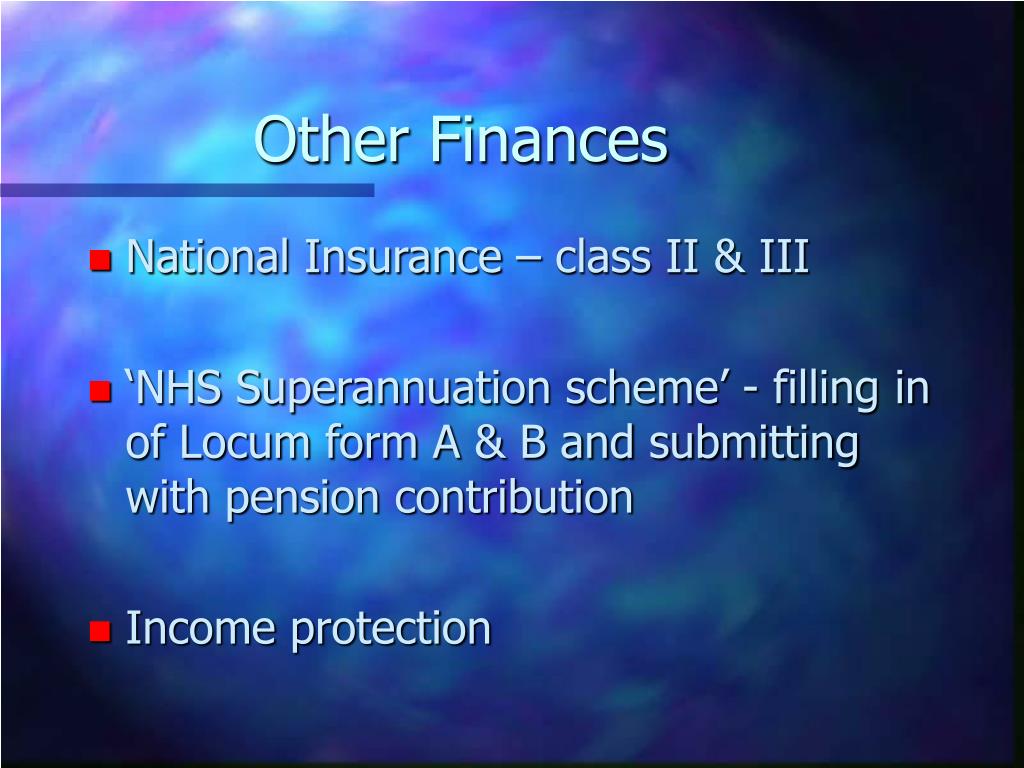 Other Finances

National Insurance – class II & III

‘NHS Superannuation scheme’ - filling in of Locum form A & B and submitting with pension contribution

Income protection